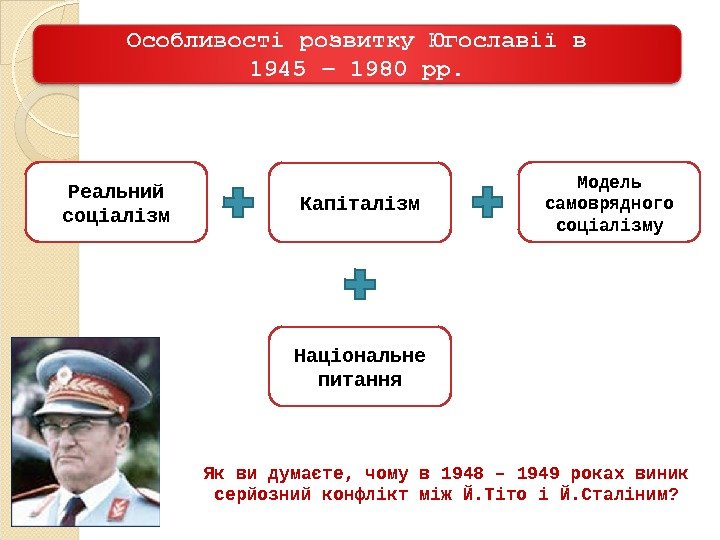 Особливості розвитку Югославії в 1945 – 1980 рр.

Реальний соціалізм

Капіталізм

Модель самоврядного соціалізму

Національне питання

Як ви думаєте, чому в 1948 – 1949 роках виник серйозний конфлікт між Й.Тіто і Й.Сталіним?